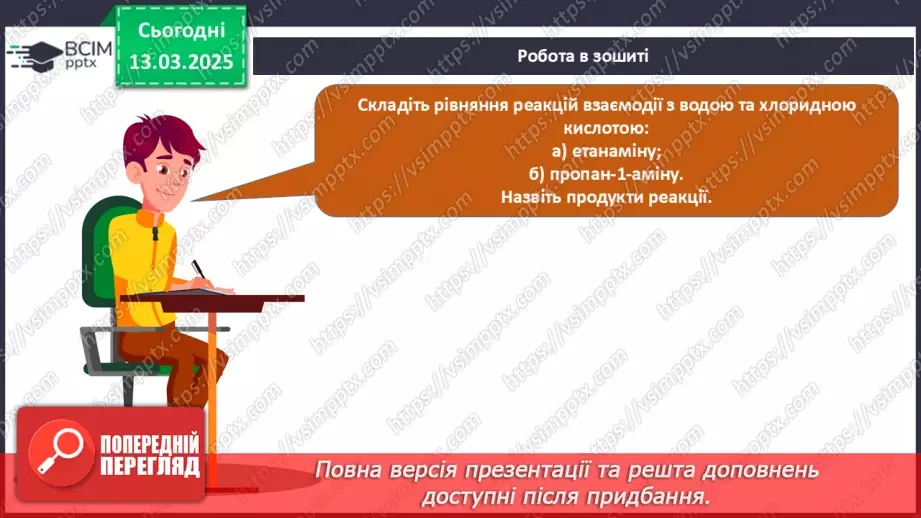 ВСІМ pptx

Сьогодні 13.03.2025

Робота в зошиті

Складіть рівняння реакцій взаємодії з водою та хлоридною кислотою:
а) етанаміну;
б) пропан-1-аміну.
Назвіть продукти реакції.

https://vsimpptx.com

ПОПЕРЕДНІЙ ПЕРЕГЛЯД

Повна версія презентації та решта доповнень доступні після придбання.